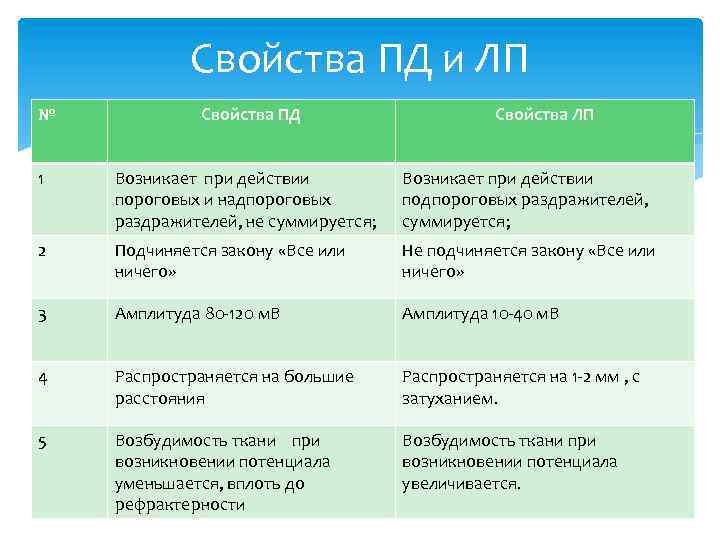 Свойства ПД и ЛП

| № | Свойства ПД | Свойства ЛП |
|---|---|---|
| 1 | Возникает при действии пороговых и надпороговых раздражителей, не суммируется; | Возникает при действии подпороговых раздражителей, суммируется; |
| 2 | Подчиняется закону «Все или ничего» | Не подчиняется закону «Все или ничего» |
| 3 | Амплитуда 80-120 мВ | Амплитуда 10-40 мВ |
| 4 | Распространяется на большие расстояния | Распространяется на 1-2 мм , с затуханием. |
| 5 | Возбудимость ткани при возникновении потенциала уменьшается, вплоть до рефрактерности | Возбудимость ткани при возникновении потенциала увеличивается. |